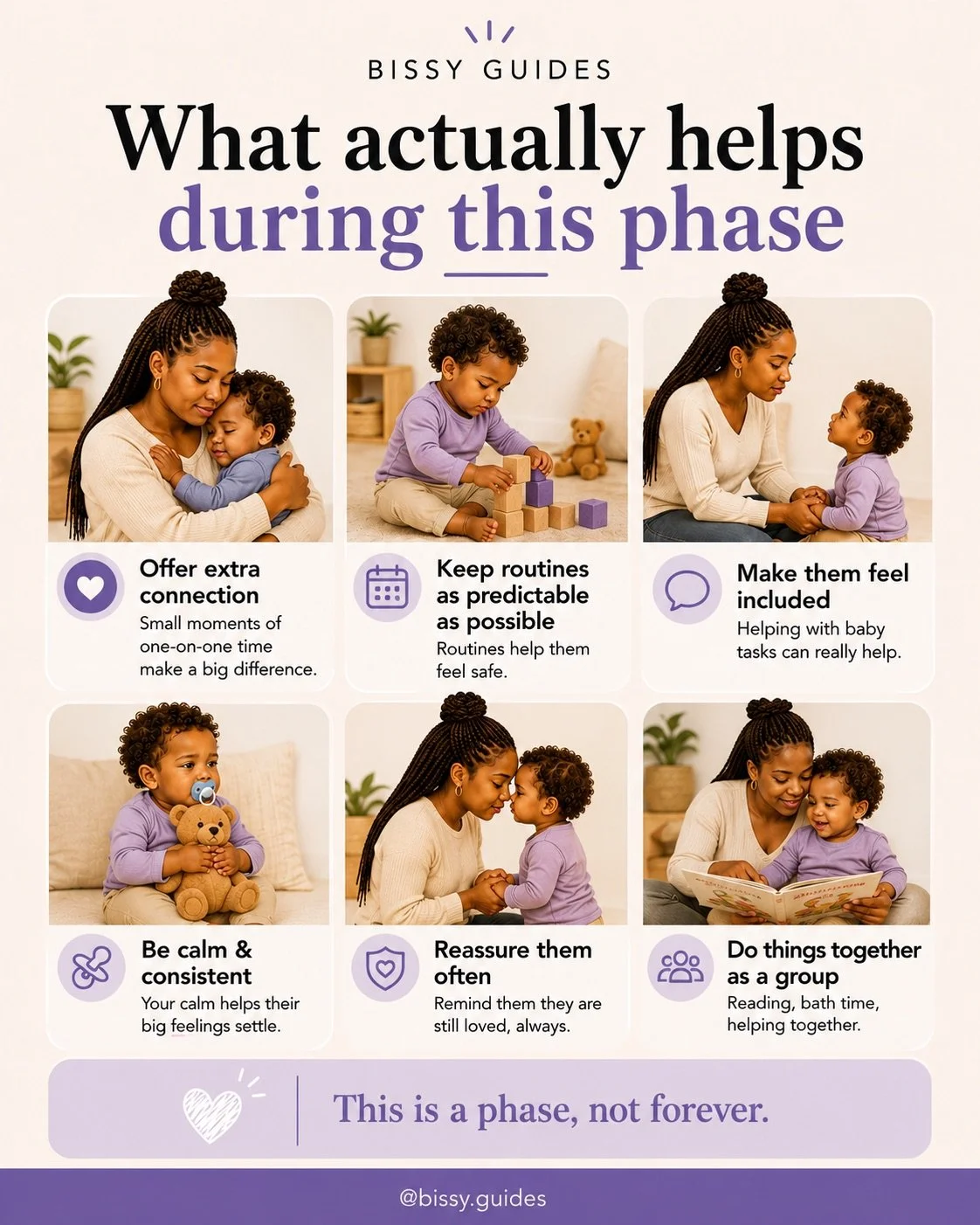 BISSY GUIDES

What actually helps during this phase

Offer extra connection
Small moments of one-on-one time make a big difference.

Keep routines as predictable as possible
Routines help them feel safe.

Make them feel included
Helping with baby tasks can really help.

Be calm & consistent
Your calm helps their big feelings settle.

Reassure them often
Remind them they are still loved, always.

Do things together as a group
Reading, bath time, helping together.

This is a phase, not forever.

@bissy.guides